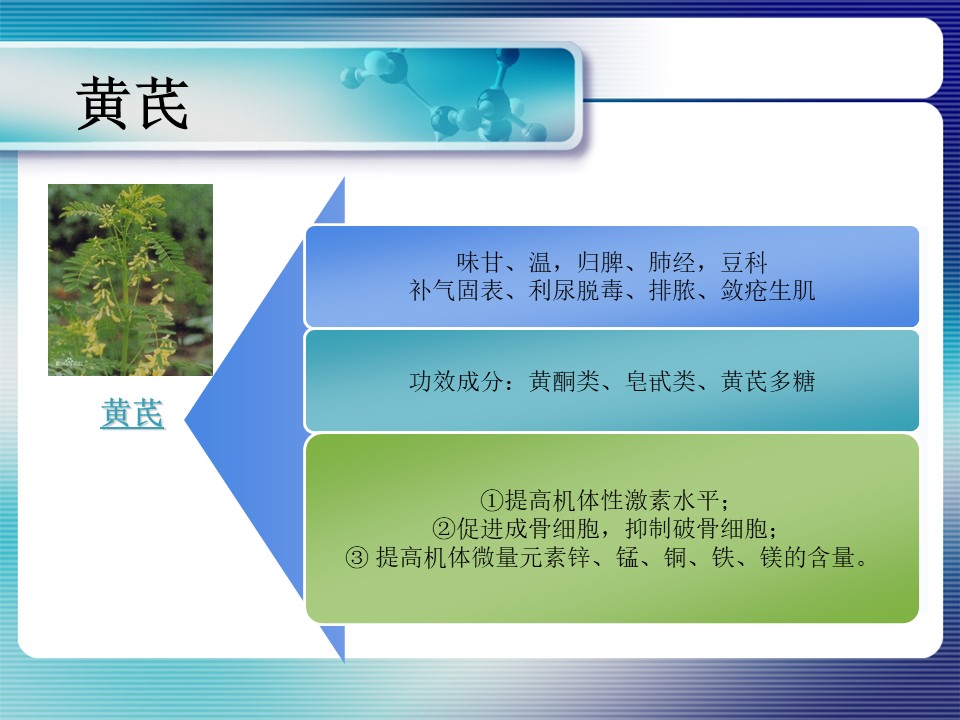 黄芪

黄芪

味甘、温，归脾、肺经，豆科
补气固表、利尿脱毒、排脓、敛疮生肌

功效成分：黄酮类、皂甙类、黄芪多糖

①提高机体性激素水平；
②促进成骨细胞，抑制破骨细胞；
③ 提高机体微量元素锌、锰、铜、铁、镁的含量。